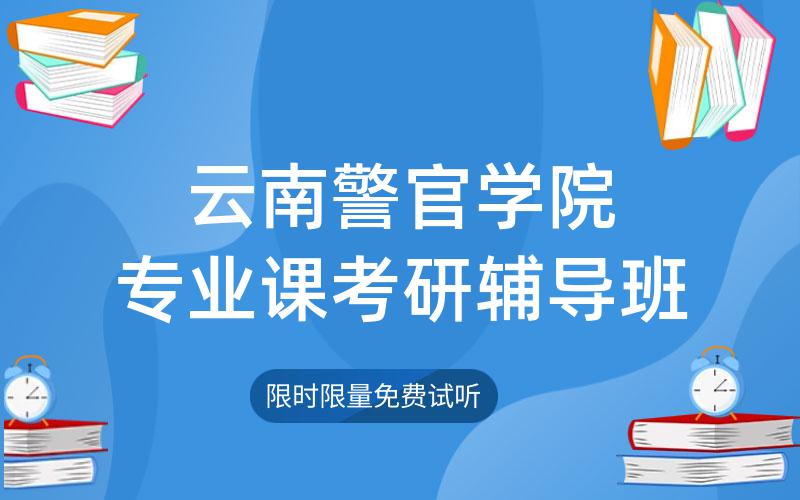 云南警官学院
专业课考研辅导班

限时限量免费试听